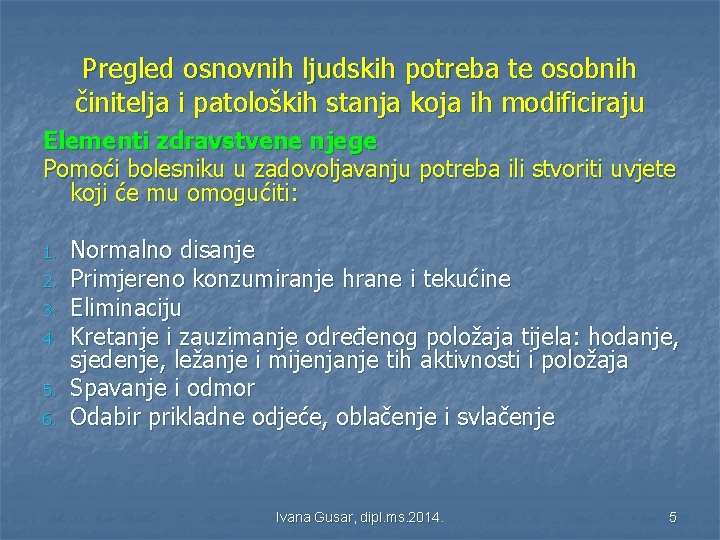 Pregled osnovnih ljudskih potreba te osobnih činitelja i patoloških stanja koja ih modificiraju

Elementi zdravstvene njege
Pomoći bolesniku u zadovoljavanju potreba ili stvoriti uvjete koji će mu omogućiti:

1. Normalno disanje
2. Primjereno konzumiranje hrane i tekućine
3. Eliminaciju
4. Kretanje i zauzimanje određenog položaja tijela: hodanje, sjedenje, ležanje i mijenjanje tih aktivnosti i položaja
5. Spavanje i odmor
6. Odabir prikladne odjeće, oblačenje i svlačenje

Ivana Gusar, dipl.ms.2014.

5